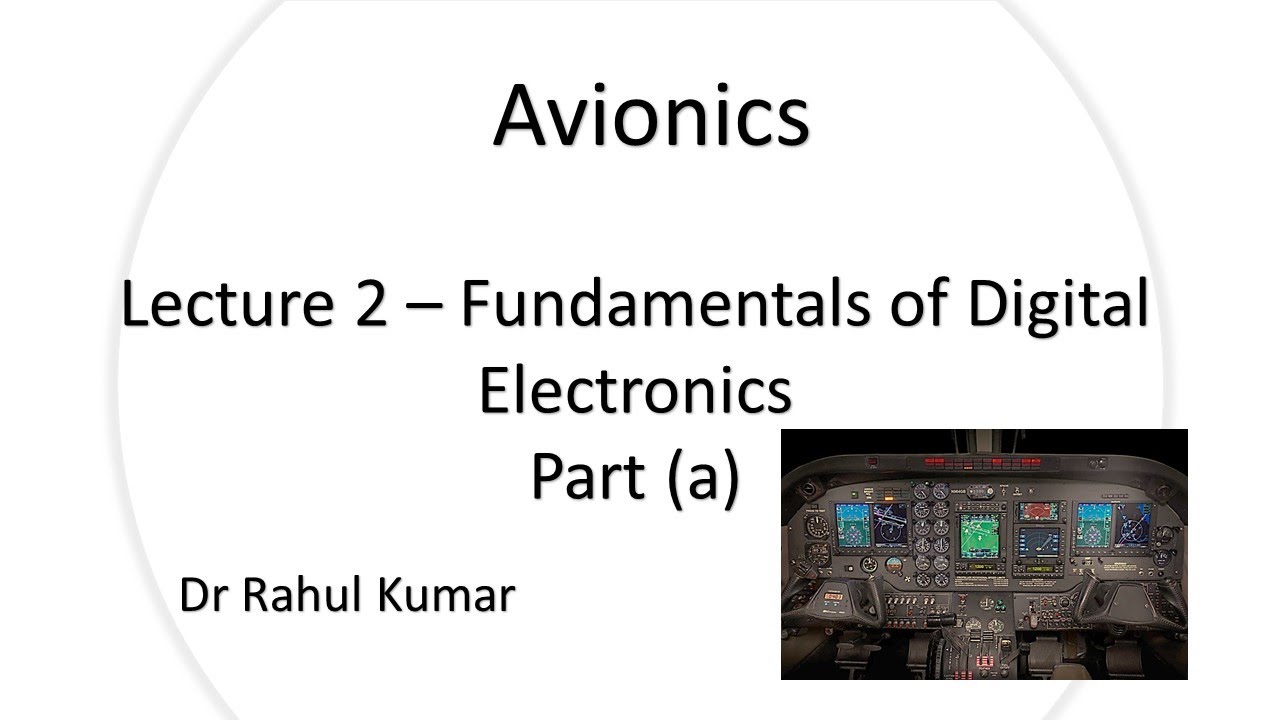 Avionics

Lecture 2 – Fundamentals of Digital Electronics
Part (a)

Dr Rahul Kumar